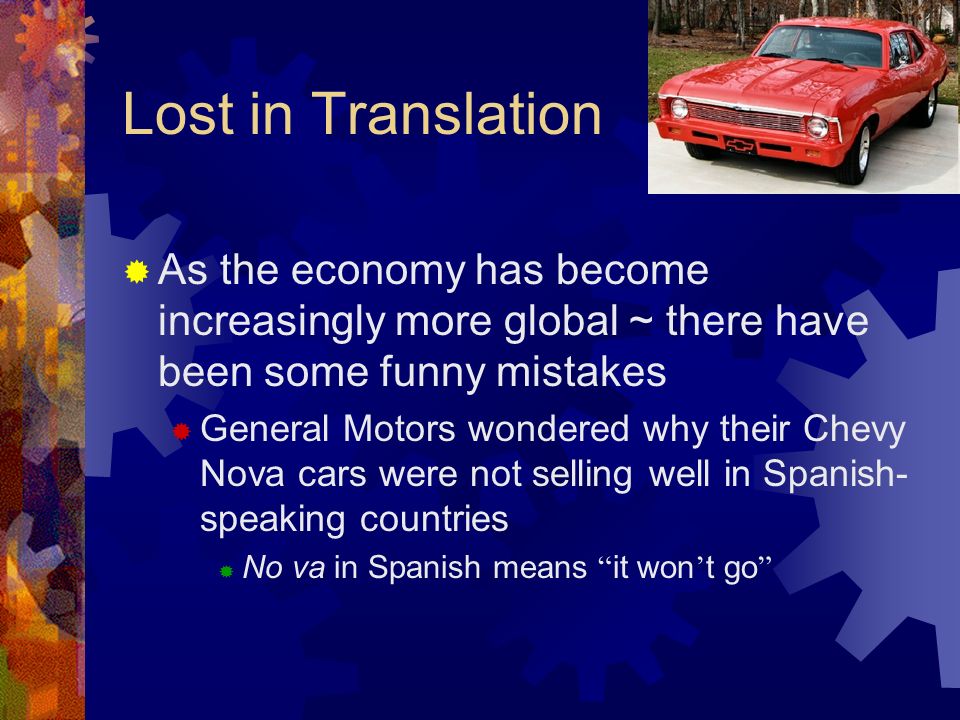 Lost in Translation

As the economy has become increasingly more global ~ there have been some funny mistakes

General Motors wondered why their Chevy Nova cars were not selling well in Spanish-speaking countries

No va in Spanish means “it won’t go”